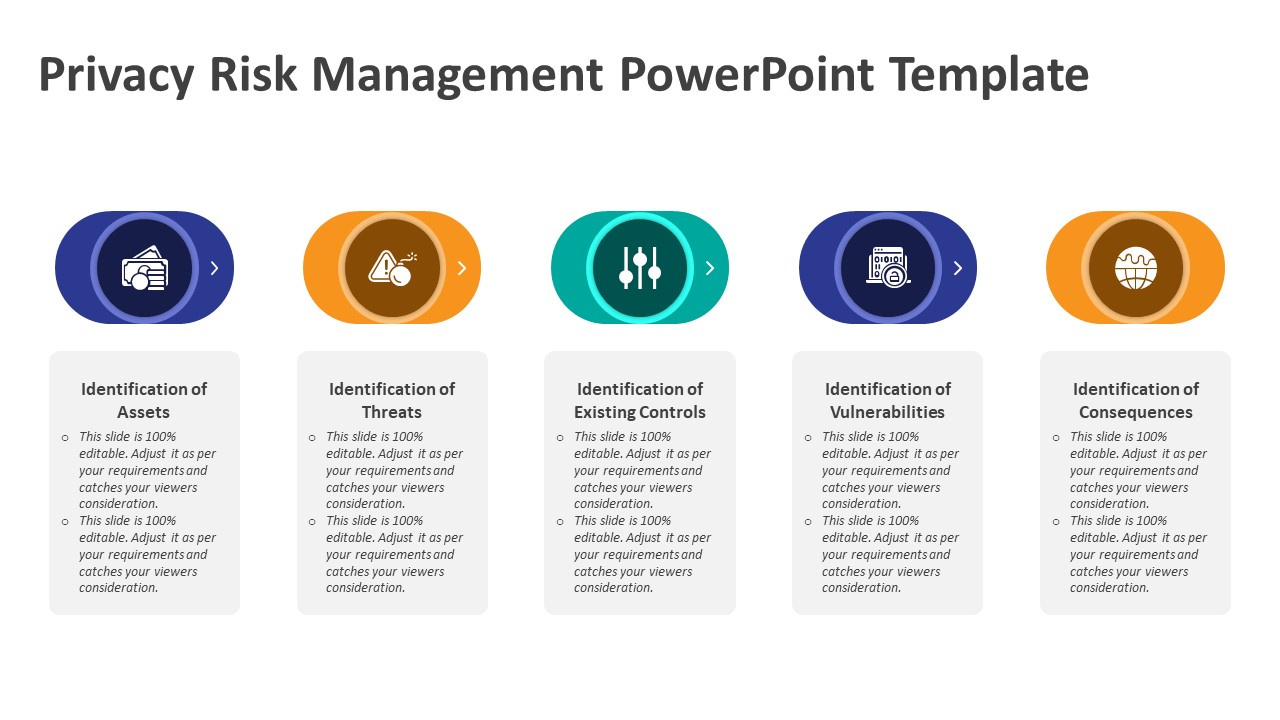 Privacy Risk Management PowerPoint Template

Identification of Assets
- This slide is 100% editable. Adjust it as per your requirements and catches your viewers consideration.
- This slide is 100% editable. Adjust it as per your requirements and catches your viewers consideration.

Identification of Threats
- This slide is 100% editable. Adjust it as per your requirements and catches your viewers consideration.
- This slide is 100% editable. Adjust it as per your requirements and catches your viewers consideration.

Identification of Existing Controls
- This slide is 100% editable. Adjust it as per your requirements and catches your viewers consideration.
- This slide is 100% editable. Adjust it as per your requirements and catches your viewers consideration.

Identification of Vulnerabilities
- This slide is 100% editable. Adjust it as per your requirements and catches your viewers consideration.
- This slide is 100% editable. Adjust it as per your requirements and catches your viewers consideration.

Identification of Consequences
- This slide is 100% editable. Adjust it as per your requirements and catches your viewers consideration.
- This slide is 100% editable. Adjust it as per your requirements and catches your viewers consideration.